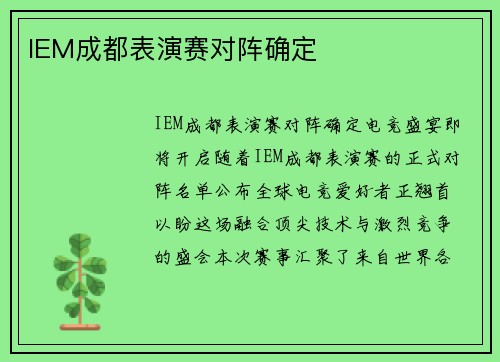 IEM成都表演赛对阵确定

IEM成都表演赛对阵确定电竞盛宴即将开启随着IEM成都表演赛的正式对阵名单公布全球电竞爱好者正翘首以盼这场融合顶尖技术与激烈竞争的盛会本次赛事汇聚了来自世界各